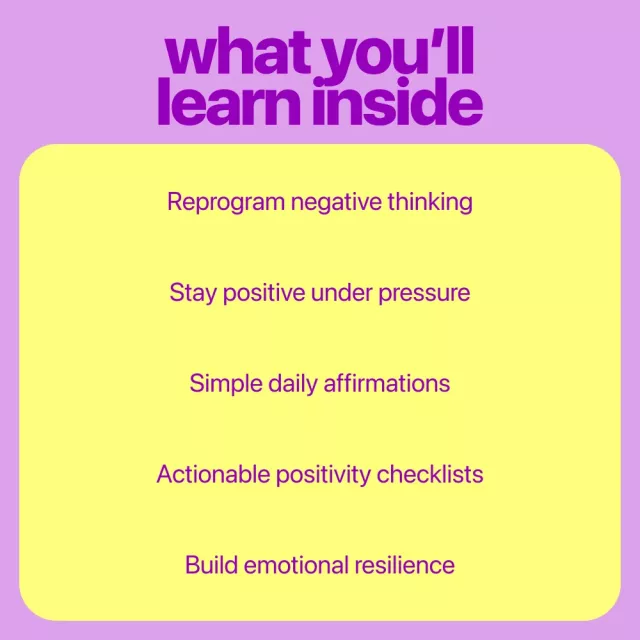 what you'll learn inside

Reprogram negative thinking

Stay positive under pressure

Simple daily affirmations

Actionable positivity checklists

Build emotional resilience